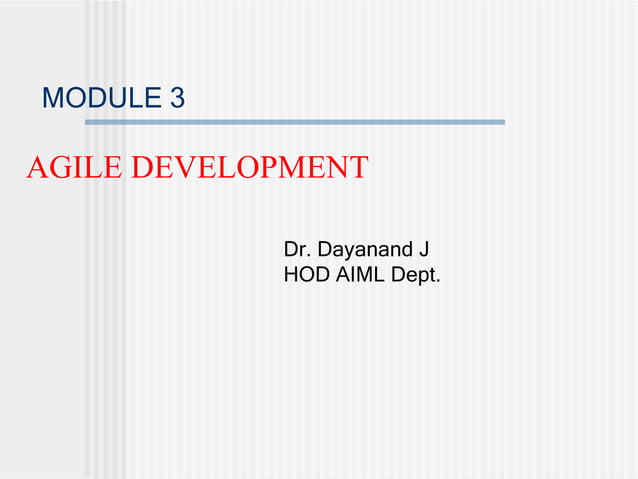 MODULE 3

AGILE DEVELOPMENT

Dr. Dayanand J
HOD AIML Dept.